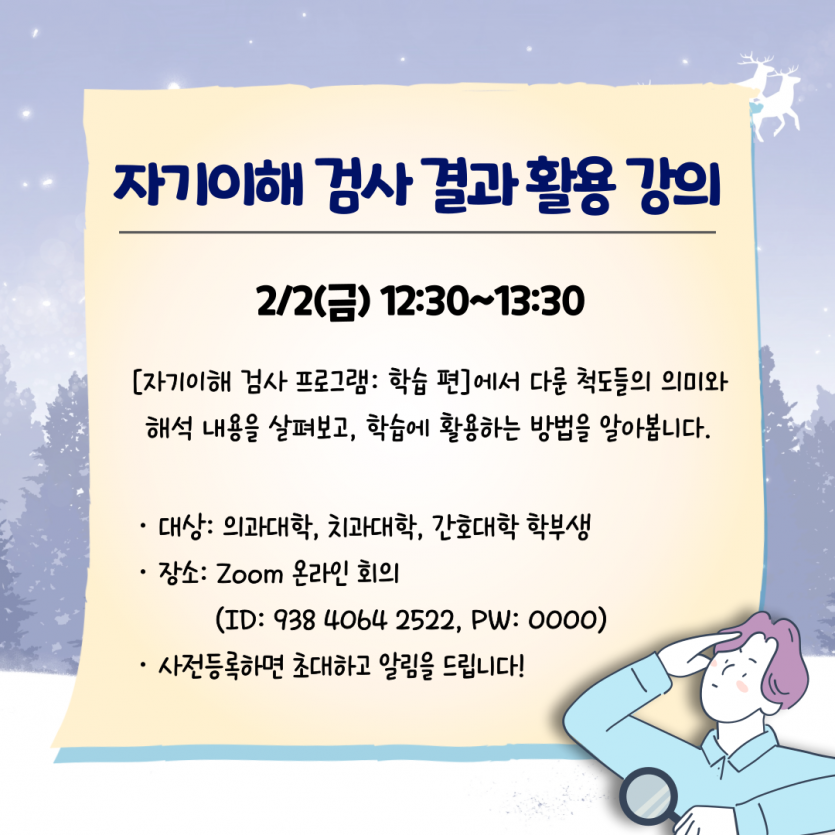 자기이해 검사 결과 활용 강의

2/2(금) 12:30~13:30

[자기이해 검사 프로그램: 학습 편]에서 다룬 척도들의 의미와 해석 내용을 살펴보고, 학습에 활용하는 방법을 알아봅니다.

· 대상: 의과대학, 치과대학, 간호대학 학부생
· 장소: Zoom 온라인 회의
(ID: 938 4064 2522, PW: 0000)
· 사전등록하면 초대하고 알림을 드립니다!